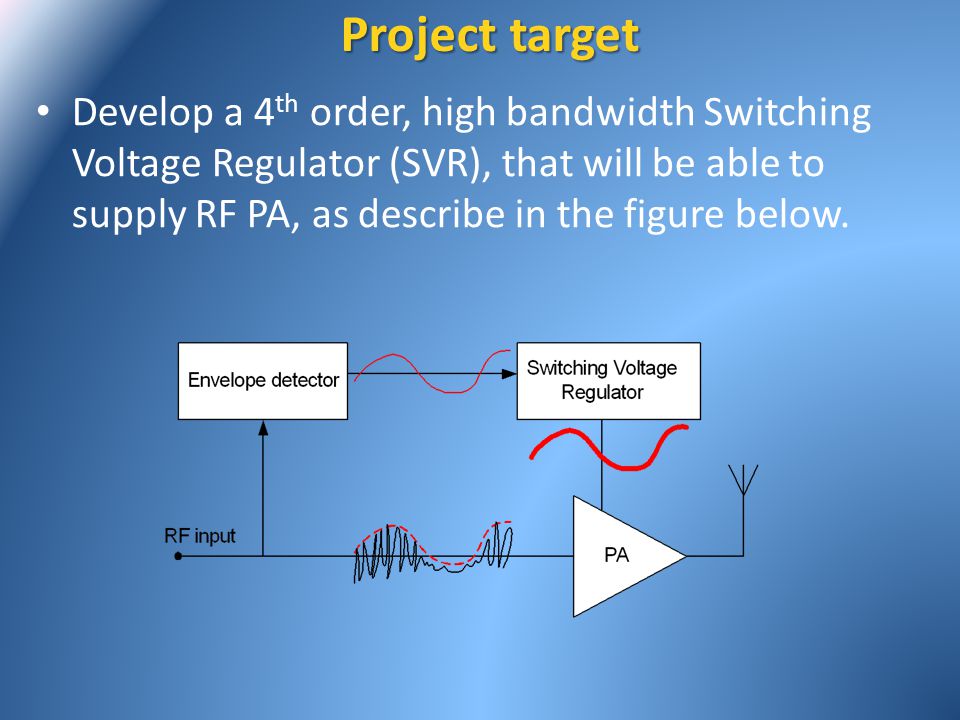 Project target

• Develop a 4$^{th}$ order, high bandwidth Switching Voltage Regulator (SVR), that will be able to supply RF PA, as describe in the figure below.

Envelope detector

Switching Voltage Regulator

RF input

PA